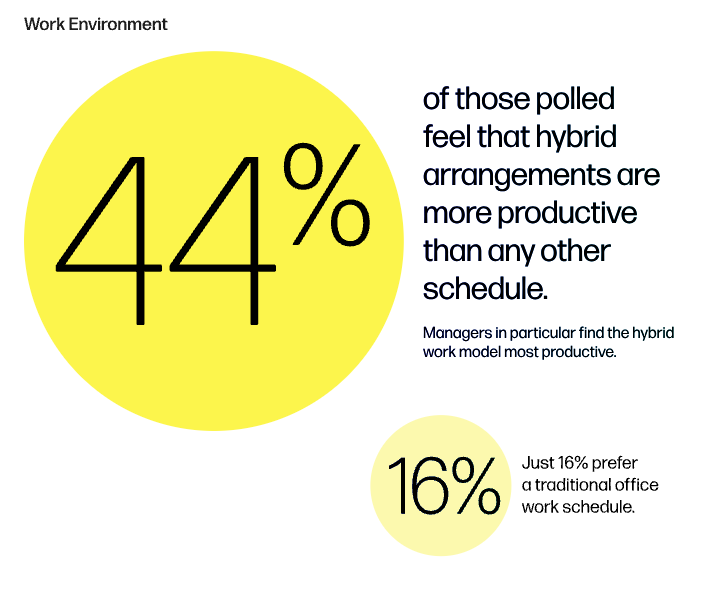 Work Environment

44%

of those polled feel that hybrid arrangements are more productive than any other schedule.

Managers in particular find the hybrid work model most productive.

16%

Just 16% prefer a traditional office work schedule.